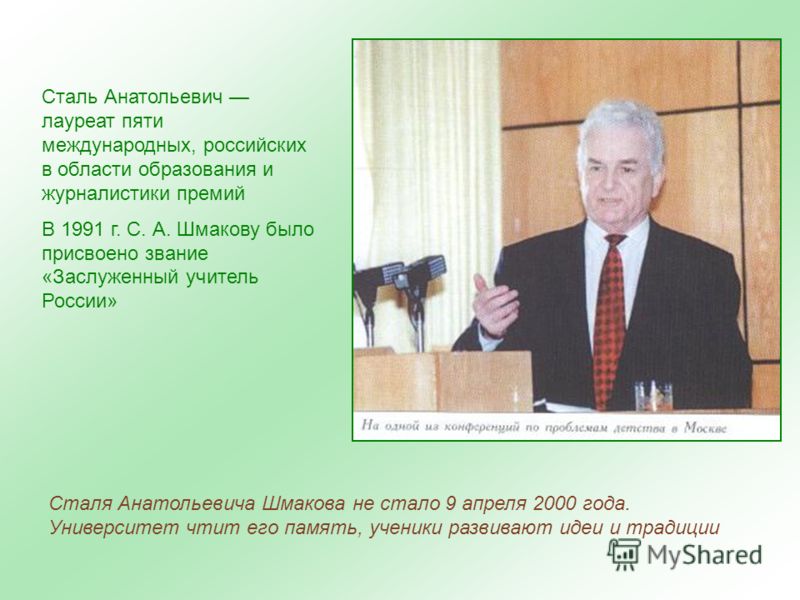 Сталь Анатольевич — лауреат пяти международных, российских в области образования и журналистики премий

В 1991 г. С. А. Шмакову было присвоено звание «Заслуженный учитель России»

На одной из конференций по проблемам детства в Москве

Сталя Анатольевича Шмакова не стало 9 апреля 2000 года. Университет чтит его память, ученики развивают идеи и традиции

MyShared